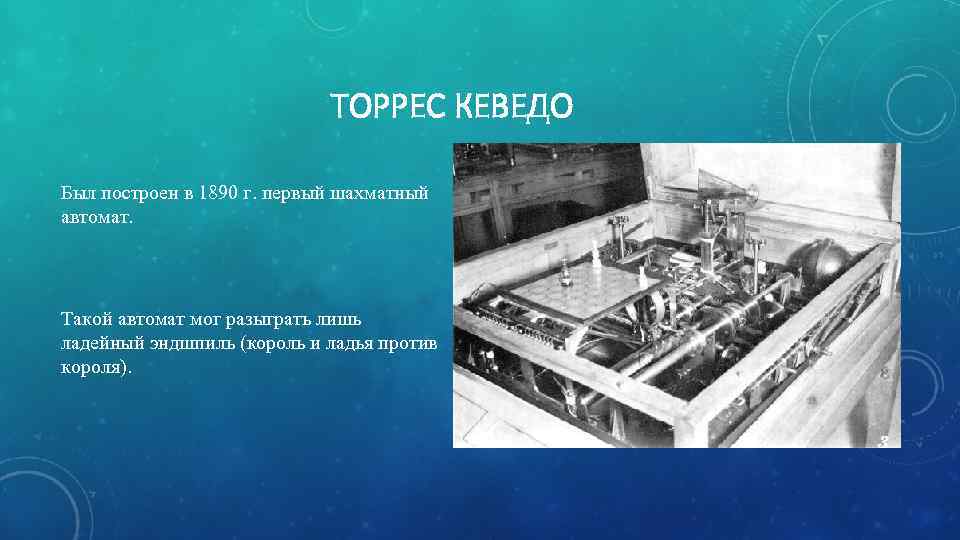 ТОРРЕС КЕВЕДО

Был построен в 1890 г. первый шахматный автомат.

Такой автомат мог разыграть лишь ладейный эндшпиль (король и ладья против короля).